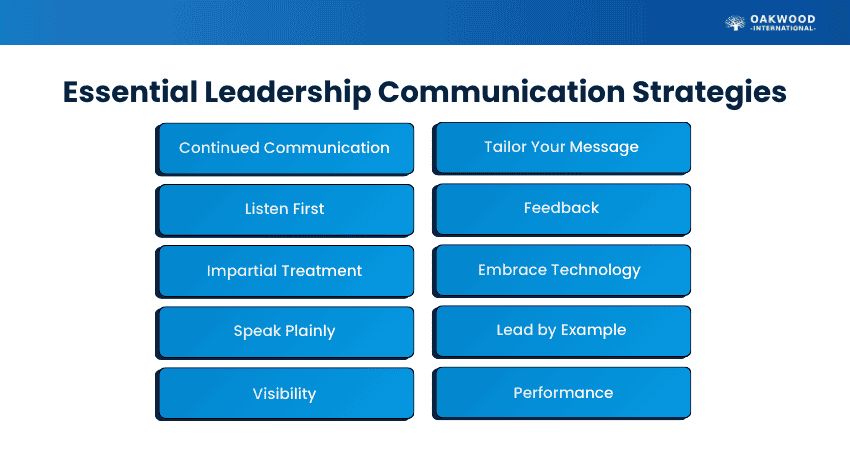 OAKWOOD
-INTERNATIONAL-

Essential Leadership Communication Strategies

Continued Communication

Listen First

Impartial Treatment

Speak Plainly

Visibility

Tailor Your Message

Feedback

Embrace Technology

Lead by Example

Performance